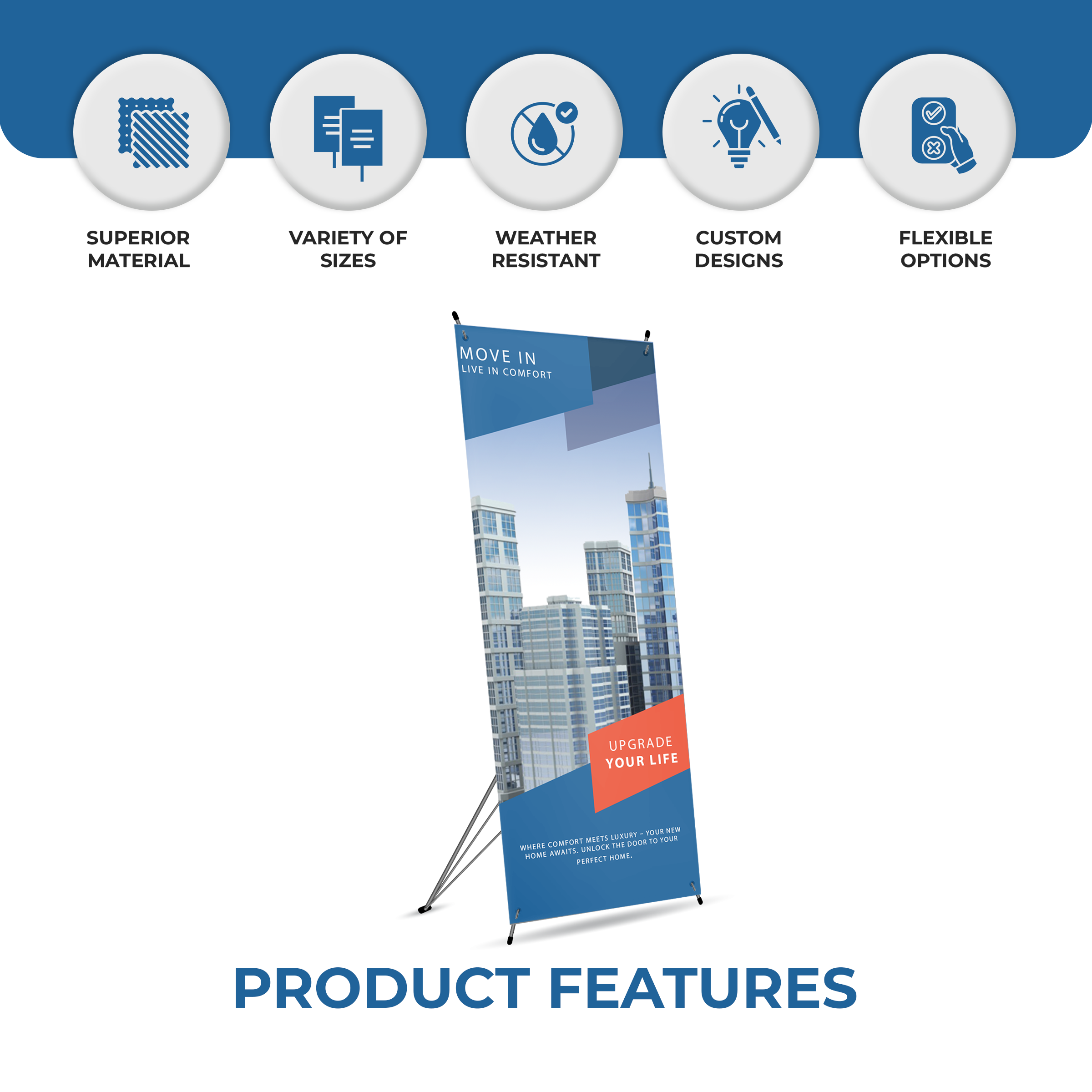 SUPERIOR MATERIAL

VARIETY OF SIZES

WEATHER RESISTANT

CUSTOM DESIGNS

FLEXIBLE OPTIONS

MOVE IN
LIVE IN COMFORT

UPGRADE
YOUR LIFE

WHERE COMFORT MEETS LUXURY – YOUR NEW HOME AWAITS. UNLOCK THE DOOR TO YOUR PERFECT HOME.

PRODUCT FEATURES